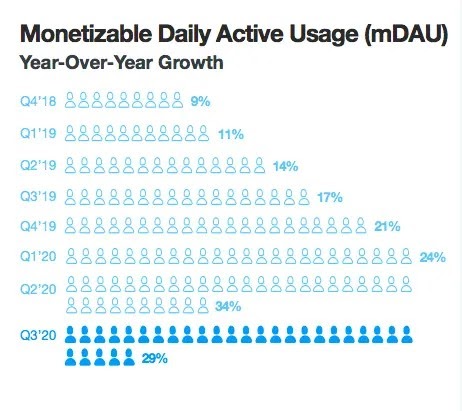 Monetizable Daily Active Usage (mDAU)
Year-Over-Year Growth

Q4'18 9%

Q1'19 11%

Q2'19 14%

Q3'19 17%

Q4'19 21%

Q1'20 24%

Q2'20 34%

Q3'20 29%